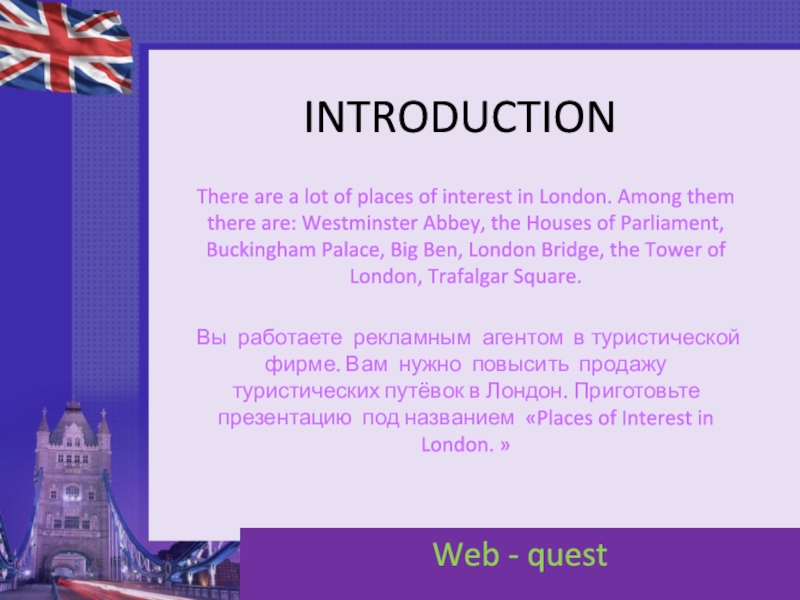 INTRODUCTION

There are a lot of places of interest in London. Among them there are: Westminster Abbey, the Houses of Parliament, Buckingham Palace, Big Ben, London Bridge, the Tower of London, Trafalgar Square.

Вы работаете рекламным агентом в туристической фирме. Вам нужно повысить продажу туристических путёвок в Лондон. Приготовьте презентацию под названием «Places of Interest in London. »

Web - quest